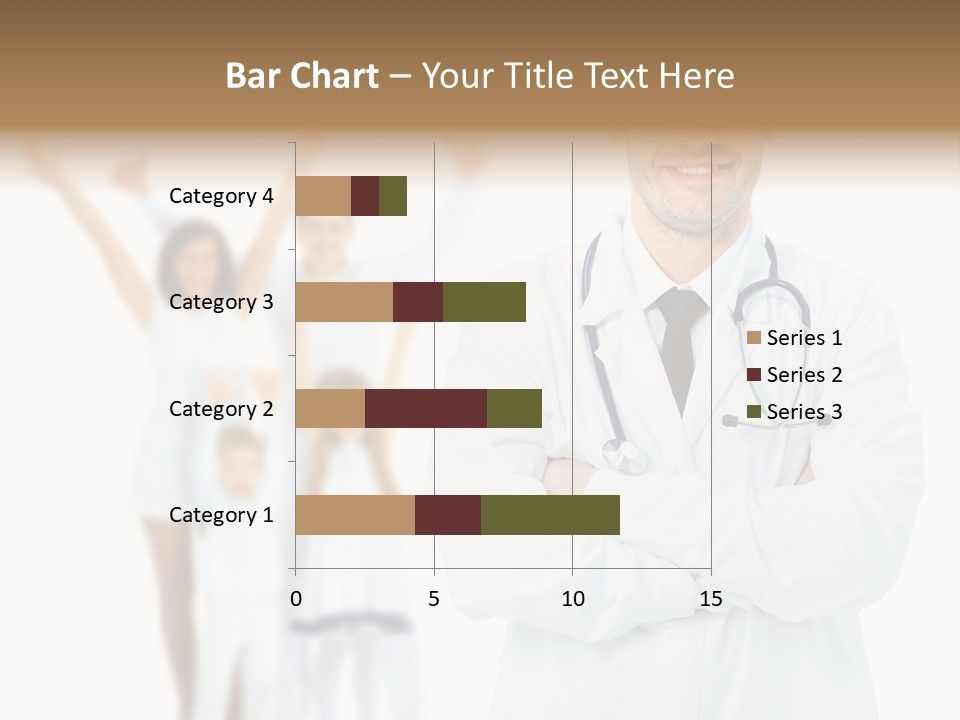 Bar Chart – Your Title Text Here

Category 4
Category 3
Category 2
Category 1

0
5
10
15

Series 1
Series 2
Series 3